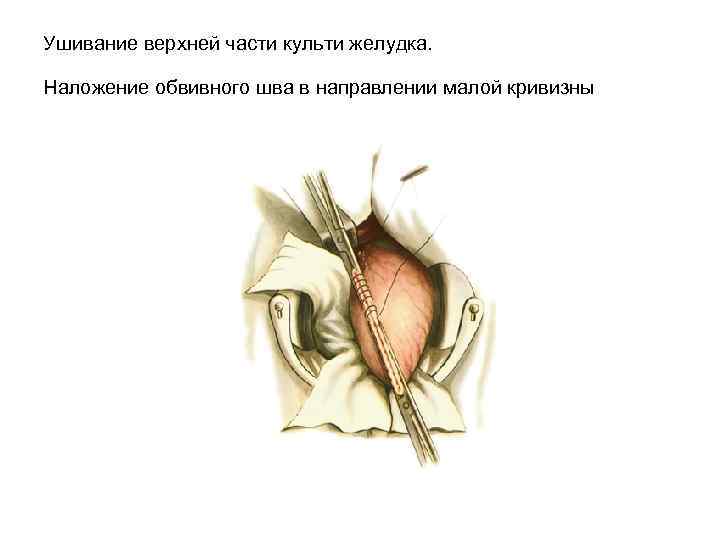 Ушивание верхней части культи желудка.

Наложение обвивного шва в направлении малой кривизны